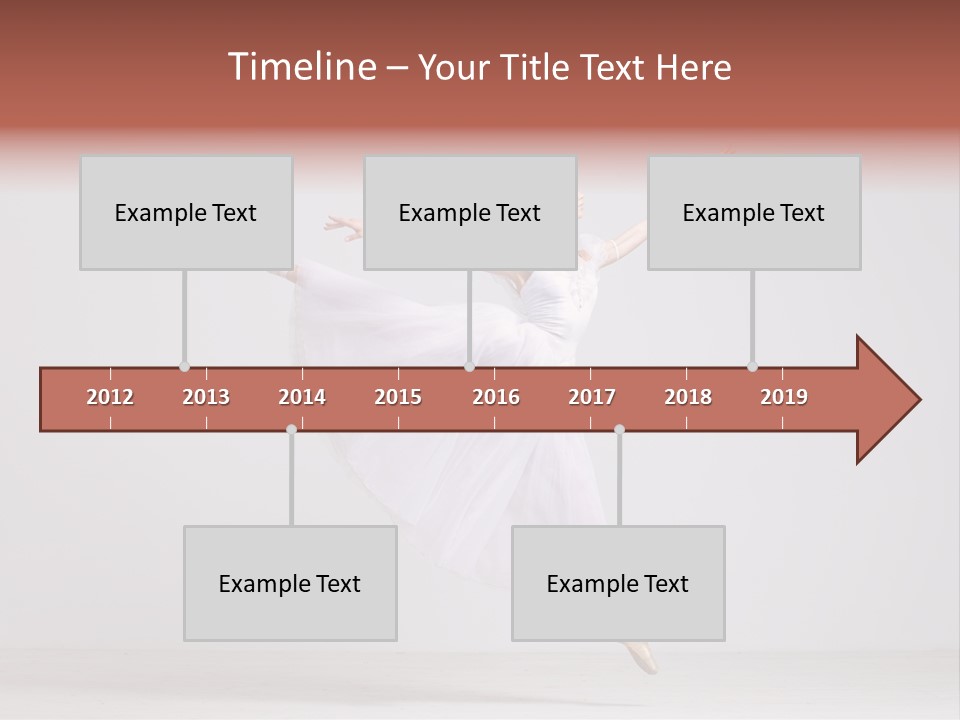 Timeline – Your Title Text Here

Example Text

Example Text

Example Text

2012 2013 2014 2015 2016 2017 2018 2019

Example Text

Example Text